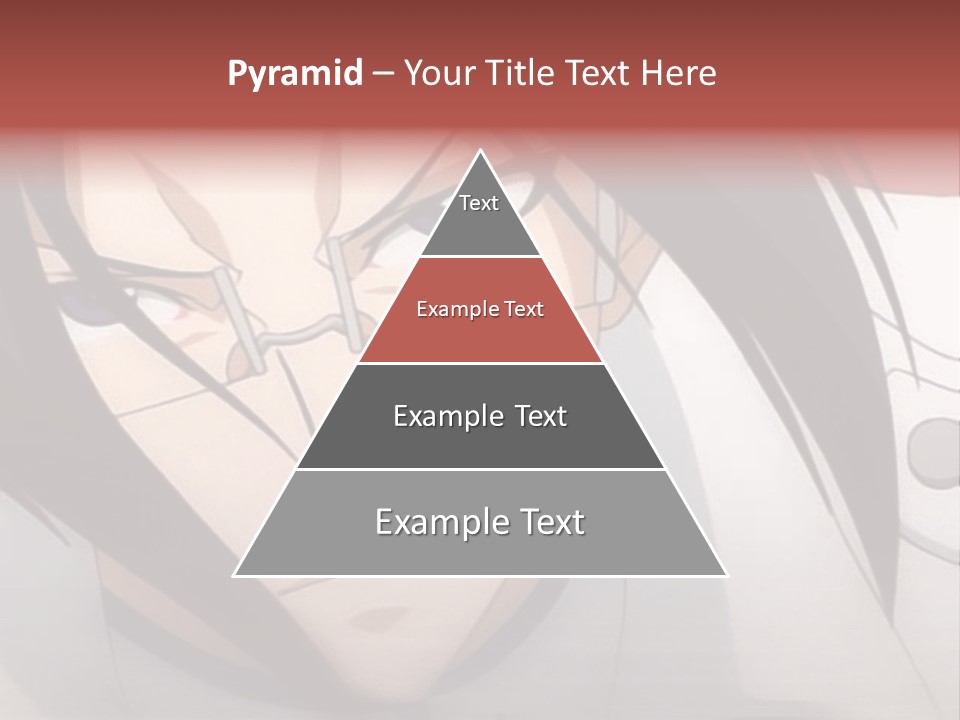 Pyramid – Your Title Text Here

Text

Example Text

Example Text

Example Text